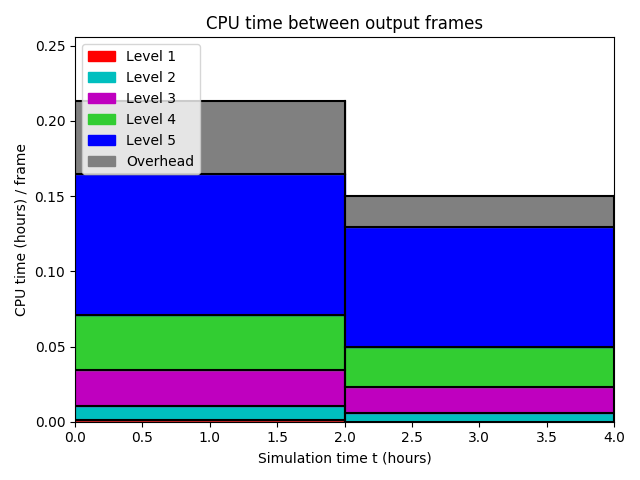 CPU time between output frames

Level 1
Level 2
Level 3
Level 4
Level 5
Overhead

CPU time (hours) / frame

0.25
0.20
0.15
0.10
0.05
0.00

0.0
0.5
1.0
1.5
2.0
2.5
3.0
3.5
4.0

Simulation time t (hours)